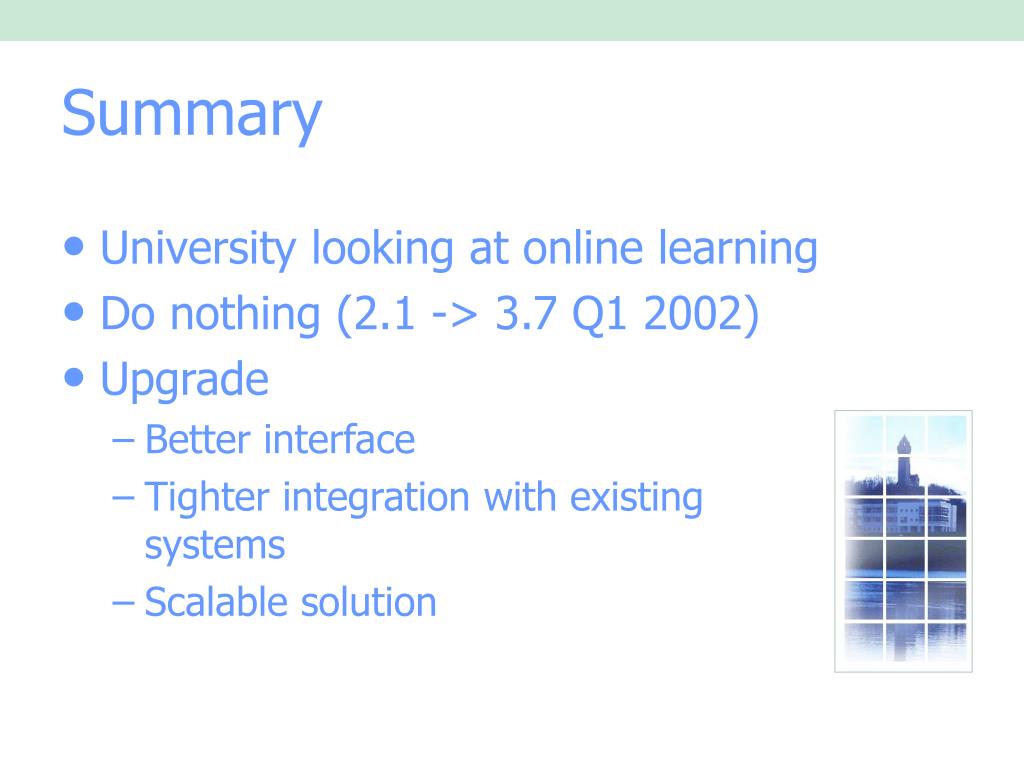 Summary

• University looking at online learning
• Do nothing (2.1 -> 3.7 Q1 2002)
• Upgrade
– Better interface
– Tighter integration with existing systems
– Scalable solution